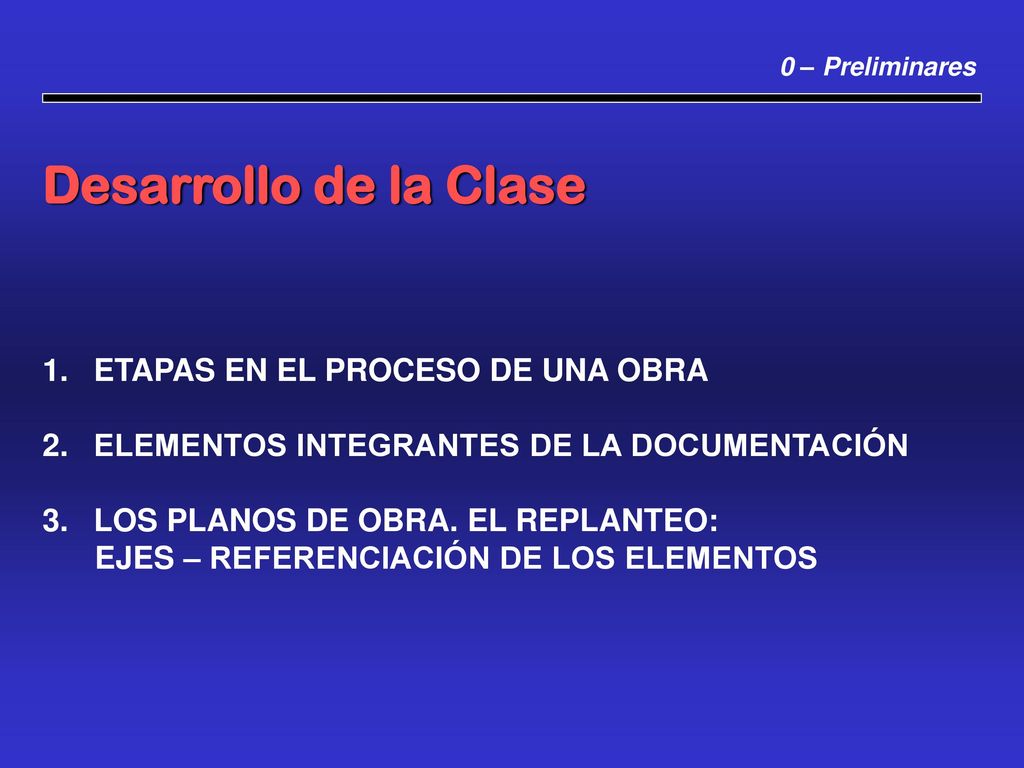 0 – Preliminares

Desarrollo de la Clase

1. ETAPAS EN EL PROCESO DE UNA OBRA

2. ELEMENTOS INTEGRANTES DE LA DOCUMENTACIÓN

3. LOS PLANOS DE OBRA. EL REPLANTEO:
EJES – REFERENCIACIÓN DE LOS ELEMENTOS